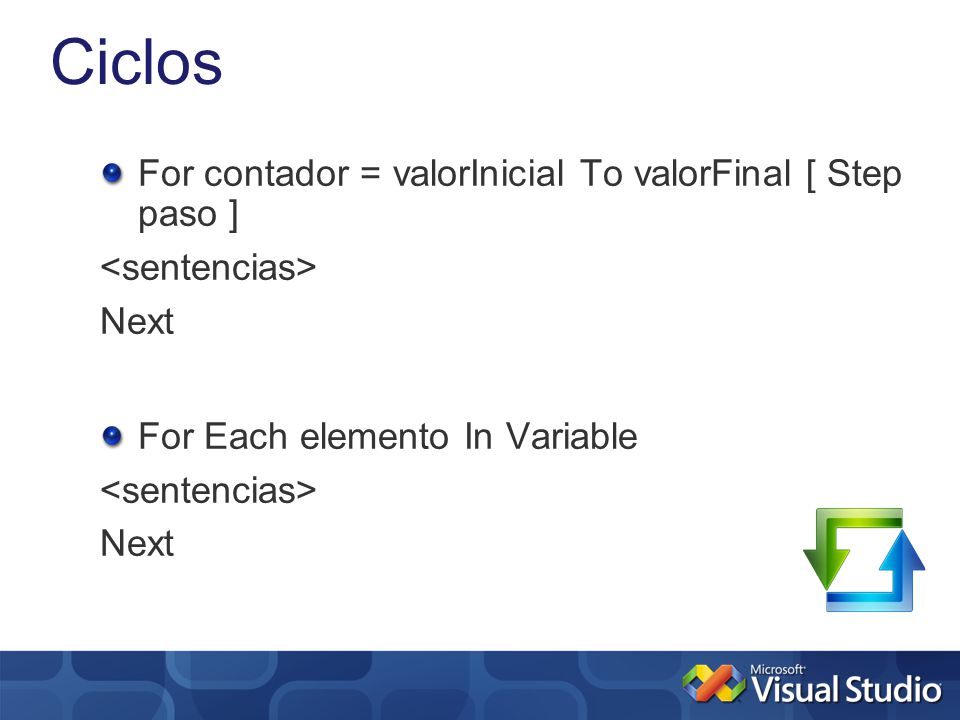 Ciclos

For contador = valorInicial To valorFinal [ Step paso ]

<sentencias>

Next

For Each elemento In Variable

<sentencias>

Next

Microsoft Visual Studio